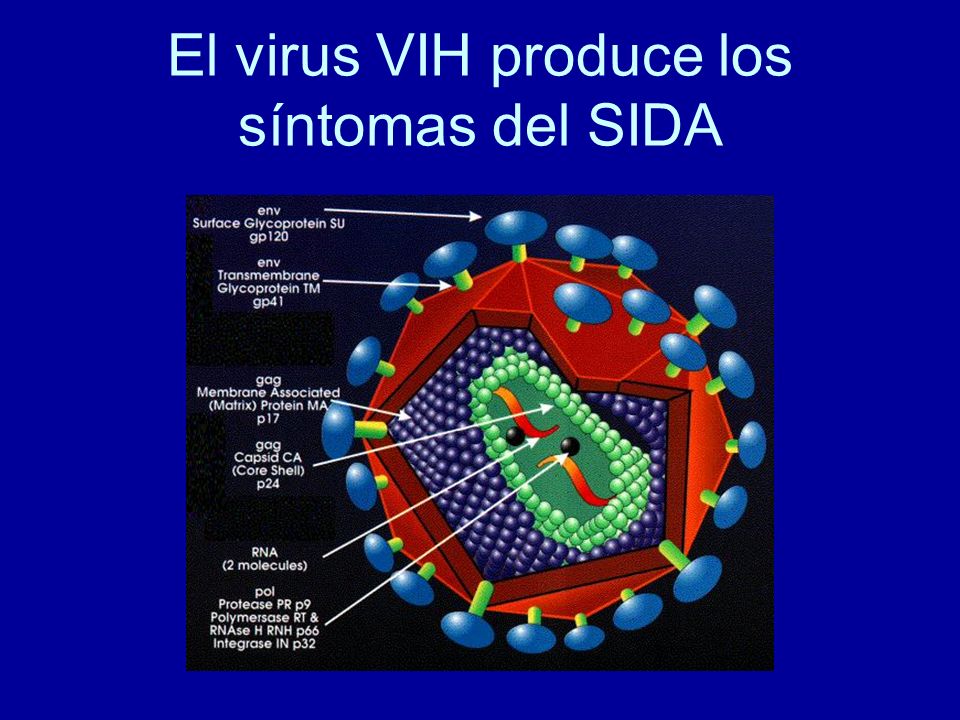 El virus VIH produce los síntomas del SIDA

env
Surface Glycoprotein SU
gp120

env
Transmembrane
Glycoprotein TM
gp41

gag
Membrane Associated
(Matrix) Protein MA
p17

gag
Capsid CA
(Core Shell)
p24

RNA
(2 molecules)

pol
Protease PR p9
Polymersase RT &
RNAse H RNH p66
Integrase IN p32